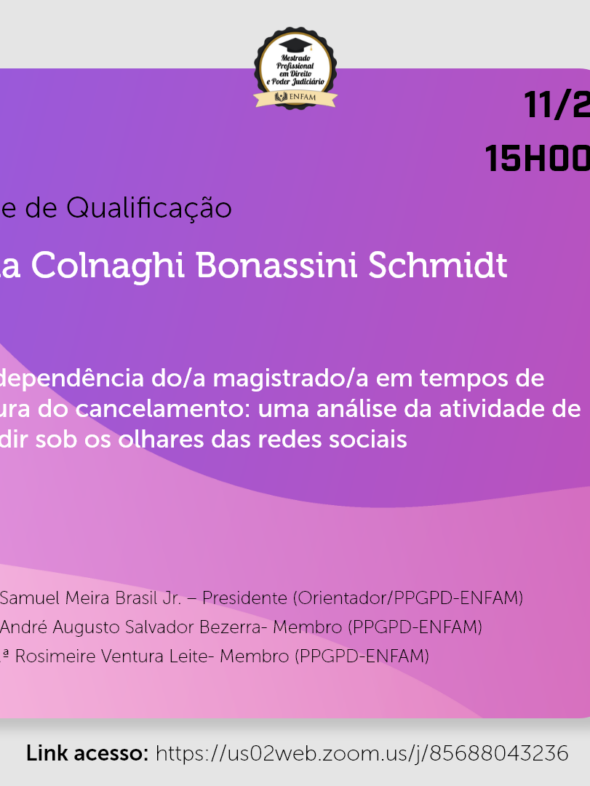 Mestrado Profissional em Direito e Poder Judiciário
ENFAM

11/2

15H00

e de Qualificação

a Colnaghi Bonassini Schmidt

dependência do/a magistrado/a em tempos de ura do cancelamento: uma análise da atividade de dir sob os olhares das redes sociais

Samuel Meira Brasil Jr. – Presidente (Orientador/PPGPD-ENFAM)
André Augusto Salvador Bezerra- Membro (PPGPD-ENFAM)
ª Rosimeire Ventura Leite- Membro (PPGPD-ENFAM)

Link acesso: https://us02web.zoom.us/j/85688043236